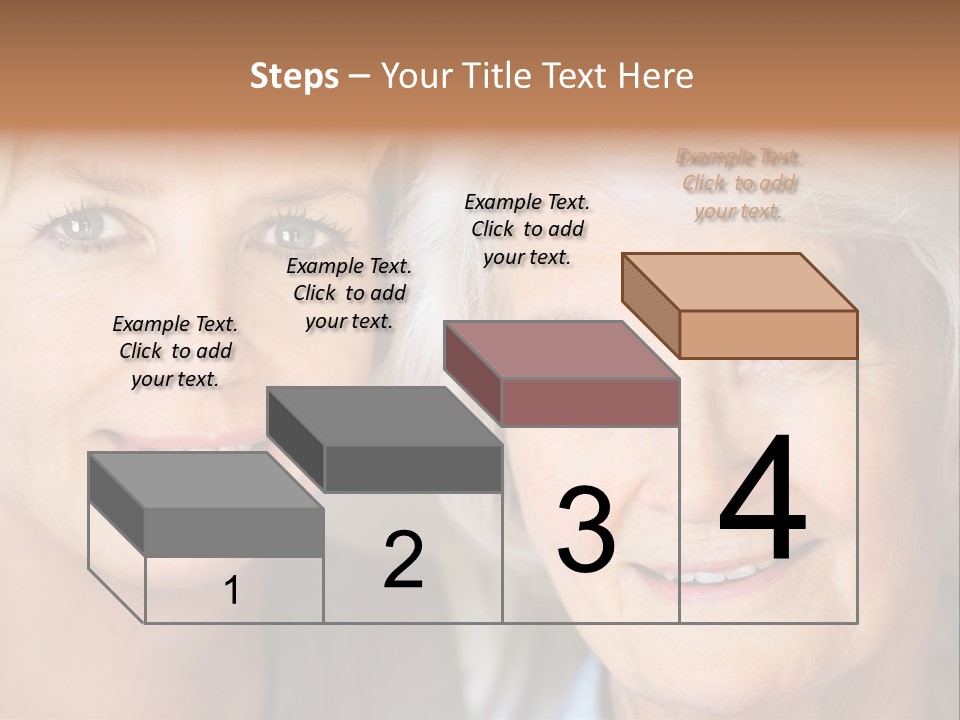 Steps – Your Title Text Here

Example Text. Click to add your text.

Example Text. Click to add your text.

Example Text. Click to add your text.

Example Text. Click to add your text.

1

2

3

4